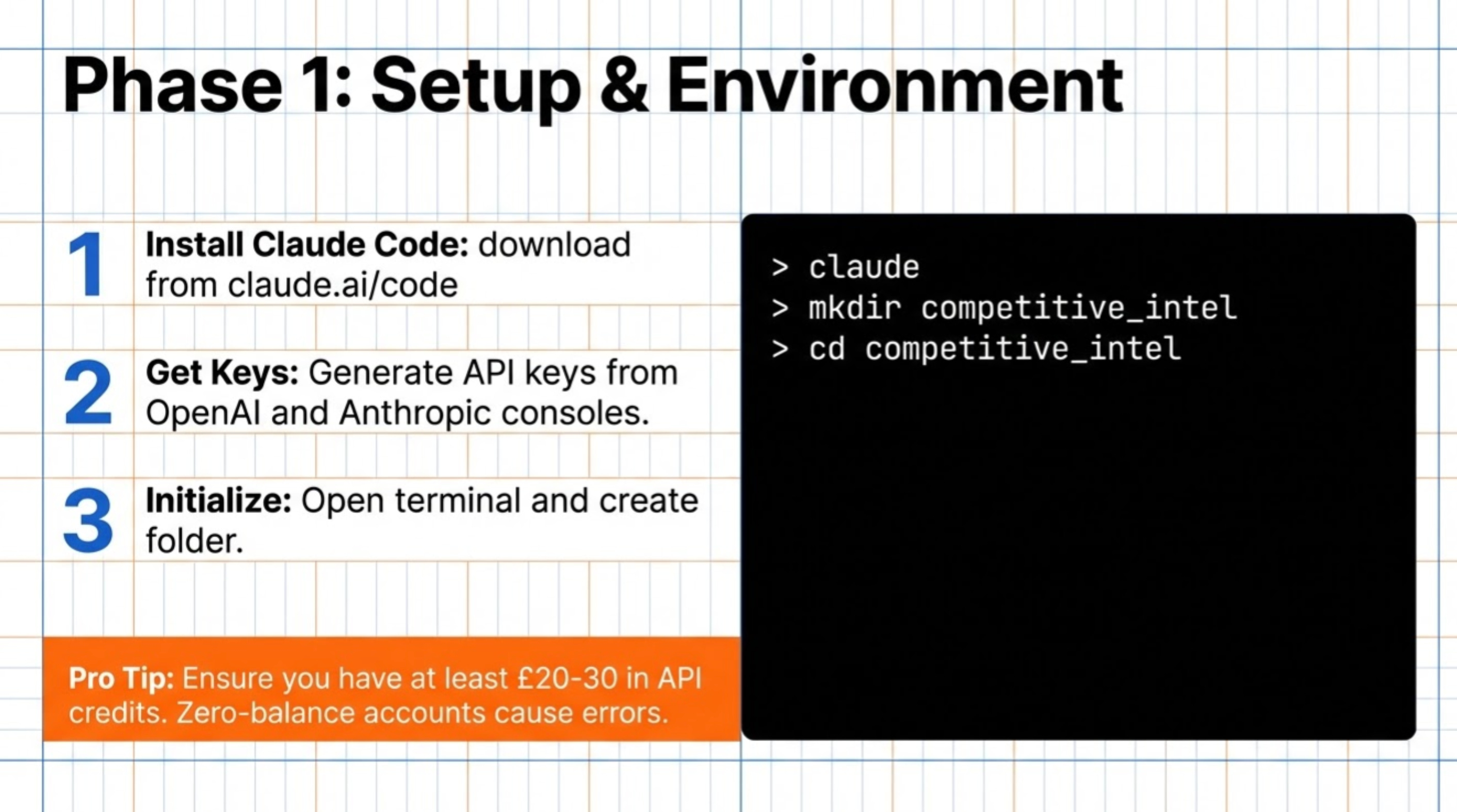 Phase 1: Setup & Environment

1 Install Claude Code: download from claude.ai/code

2 Get Keys: Generate API keys from OpenAI and Anthropic consoles.

3 Initialize: Open terminal and create folder.

Pro Tip: Ensure you have at least £20-30 in API credits. Zero-balance accounts cause errors.

> claude
> mkdir competitive_intel
> cd competitive_intel